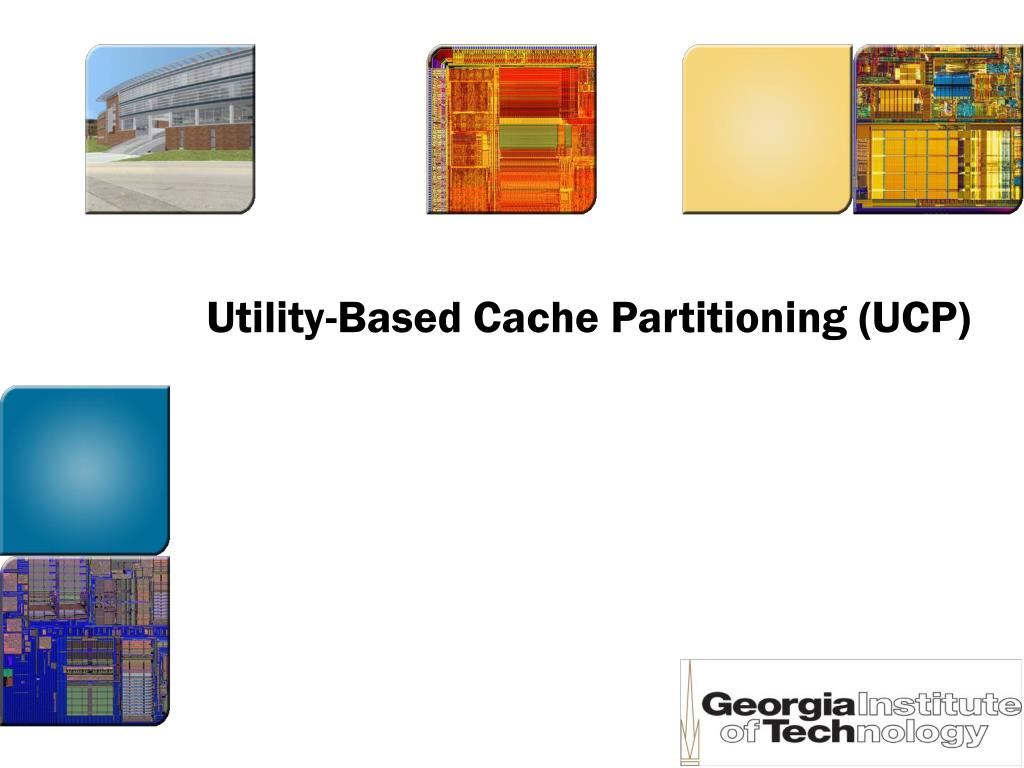 Utility-Based Cache Partitioning (UCP)

Georgia Institute of Technology